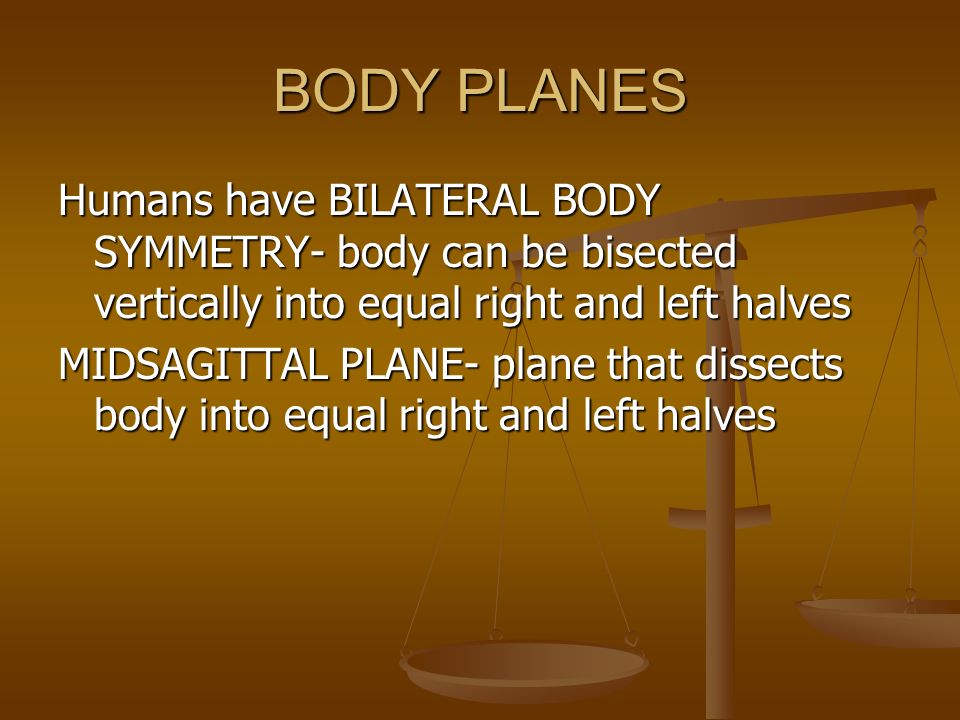 BODY PLANES

Humans have BILATERAL BODY SYMMETRY- body can be bisected vertically into equal right and left halves

MIDSAGITTAL PLANE- plane that dissects body into equal right and left halves